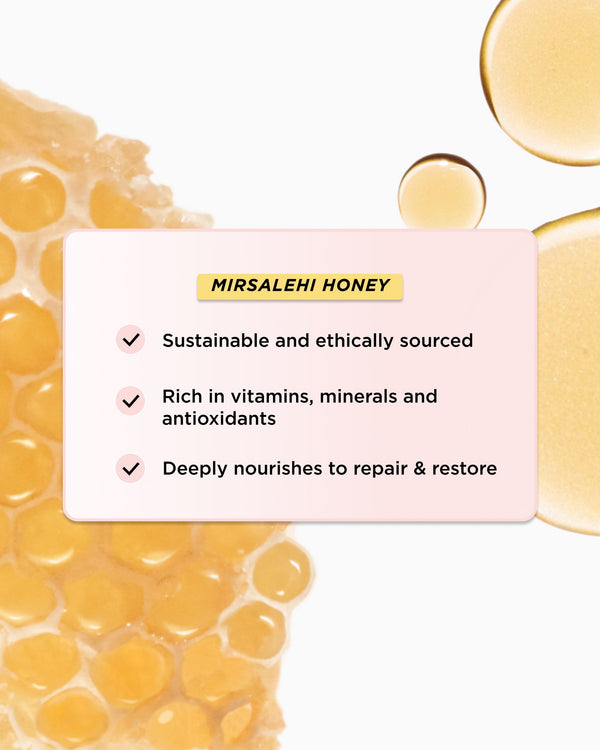 MIRSALEHI HONEY

Sustainable and ethically sourced

Rich in vitamins, minerals and antioxidants

Deeply nourishes to repair & restore